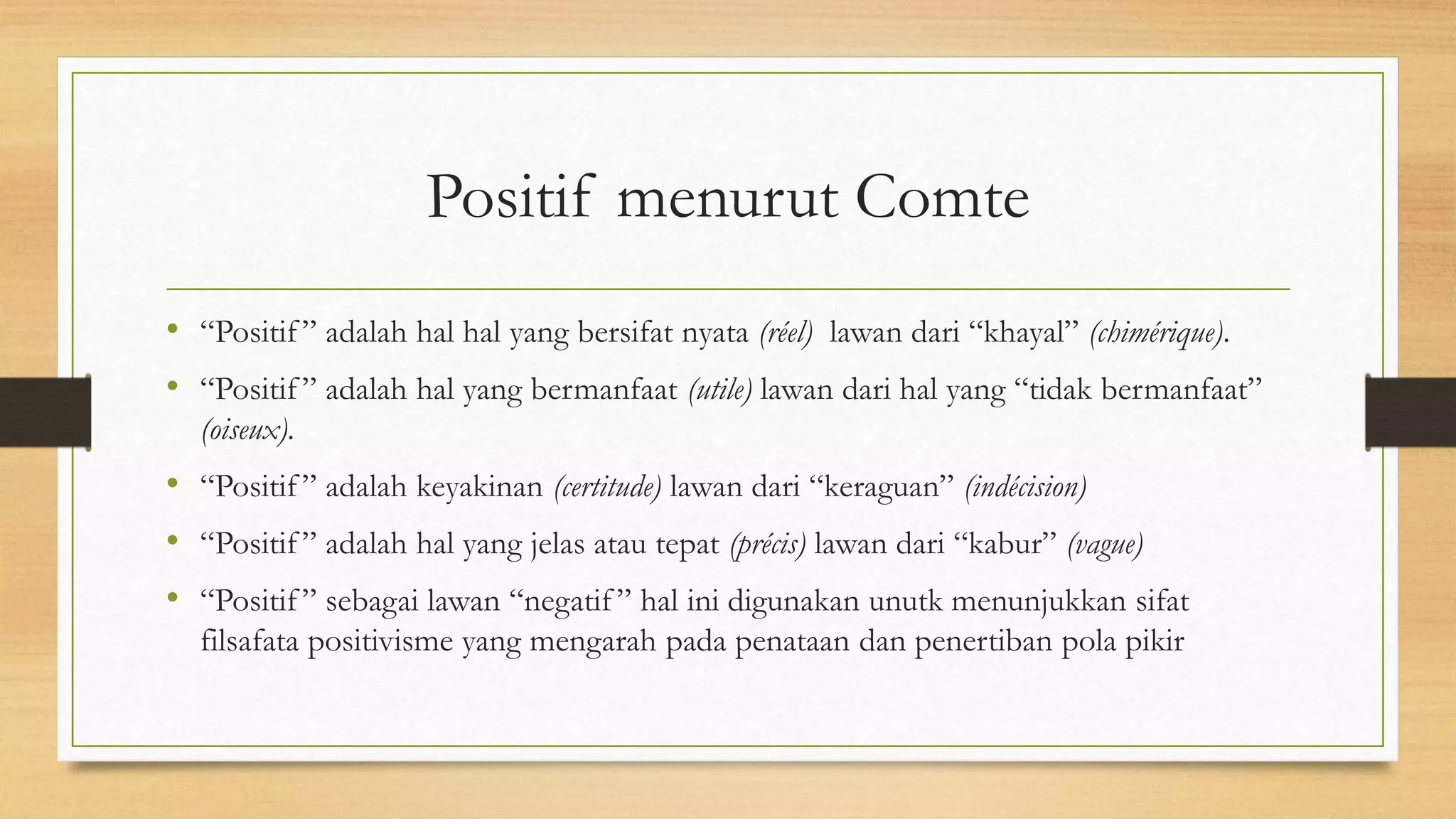 Positif menurut Comte

• “Positif” adalah hal hal yang bersifat nyata (réel) lawan dari “khayal” (chimérique).
• “Positif” adalah hal yang bermanfaat (utile) lawan dari hal yang “tidak bermanfaat” (oiseux).
• “Positif” adalah keyakinan (certitude) lawan dari “keraguan” (indécision)
• “Positif” adalah hal yang jelas atau tepat (précis) lawan dari “kabur” (vague)
• “Positif” sebagai lawan “negatif” hal ini digunakan unutk menunjukkan sifat filsafata positivisme yang mengarah pada penataan dan penertiban pola pikir